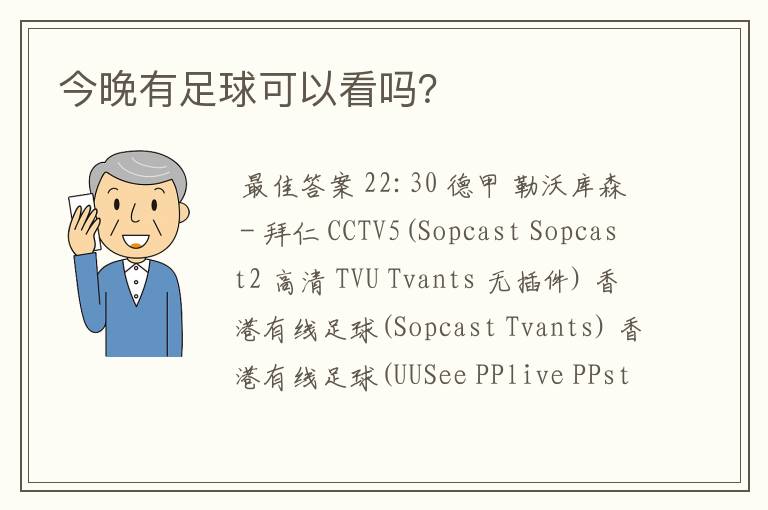 今晚有足球可以看吗?

最佳答案 22:30 德甲 勒沃库森－拜仁 CCTV5(Sopcast Sopcast2 高清 TVU Tvants 无插件) 香港有线足球(Sopcast Tvants) 香港有线足球(UUSee PPlive PPst